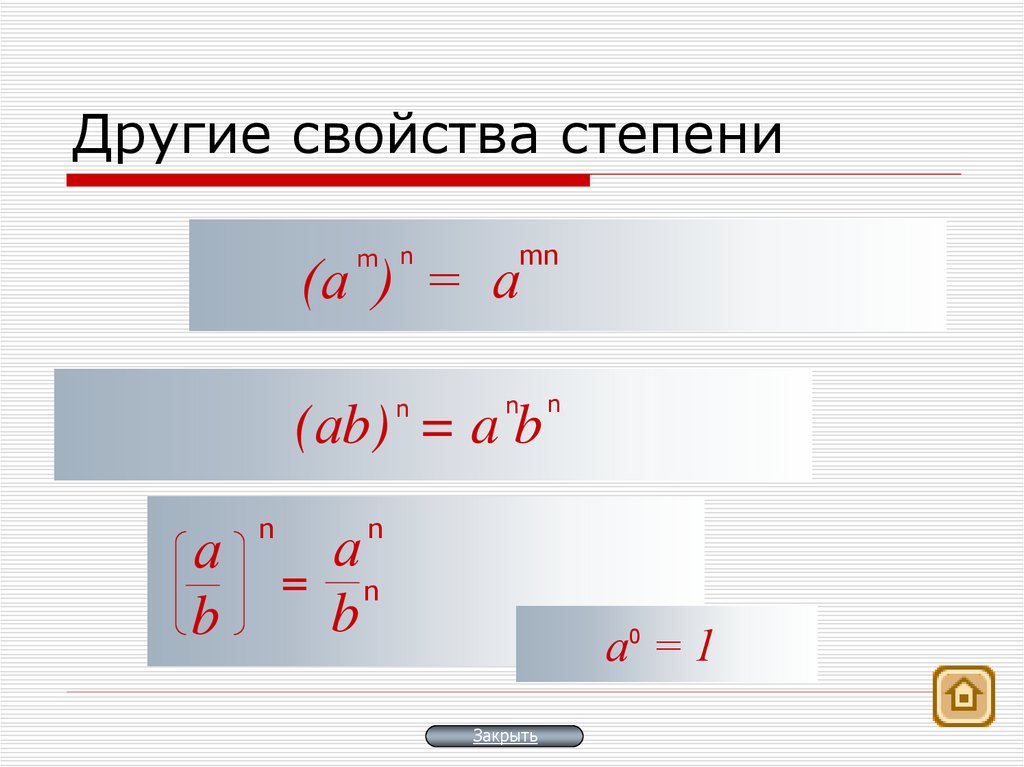 Другие свойства степени

$(a^m)^n = a^{mn}$

$(ab)^n = a^n b^n$

$\left(\frac{a}{b}\right)^n = \frac{a^n}{b^n}$

$a^0 = 1$

Закрыть